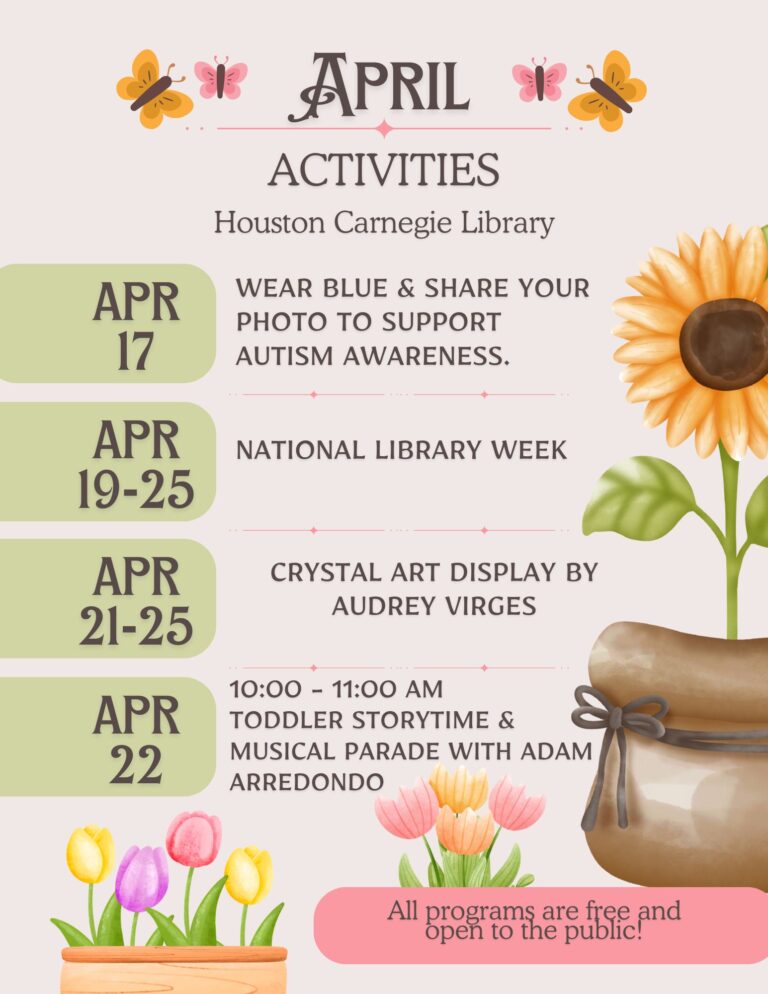 APRIL

ACTIVITIES

Houston Carnegie Library

APR 17

WEAR BLUE & SHARE YOUR PHOTO TO SUPPORT AUTISM AWARENESS.

APR 19-25

NATIONAL LIBRARY WEEK

APR 21-25

CRYSTAL ART DISPLAY BY AUDREY VIRGES

APR 22

10:00 - 11:00 AM
TODDLER STORYTIME & MUSICAL PARADE WITH ADAM ARREDONDO

All programs are free and open to the public!